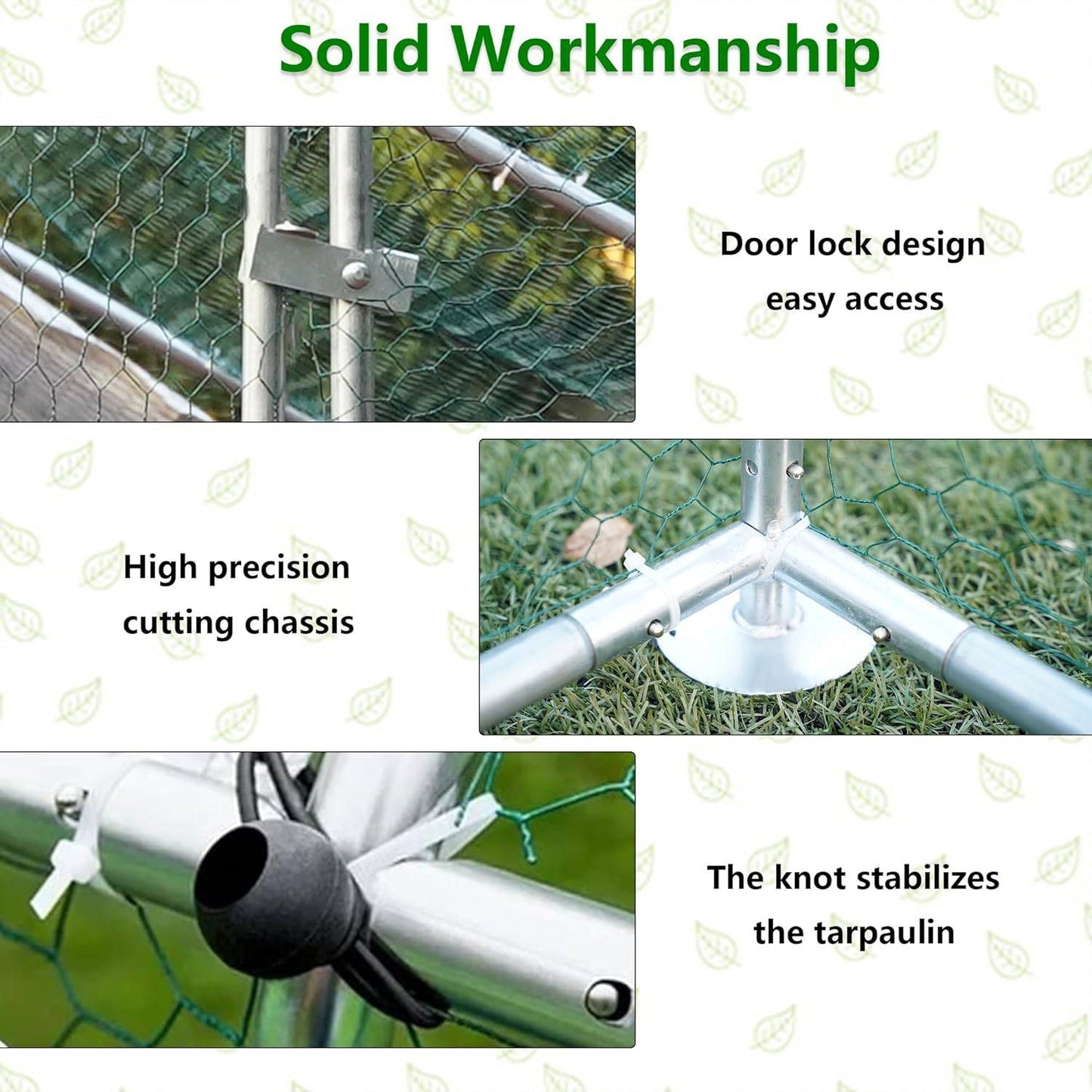 Solid Workmanship

Door lock design
easy access

High precision
cutting chassis

The knot stabilizes
the tarpaulin